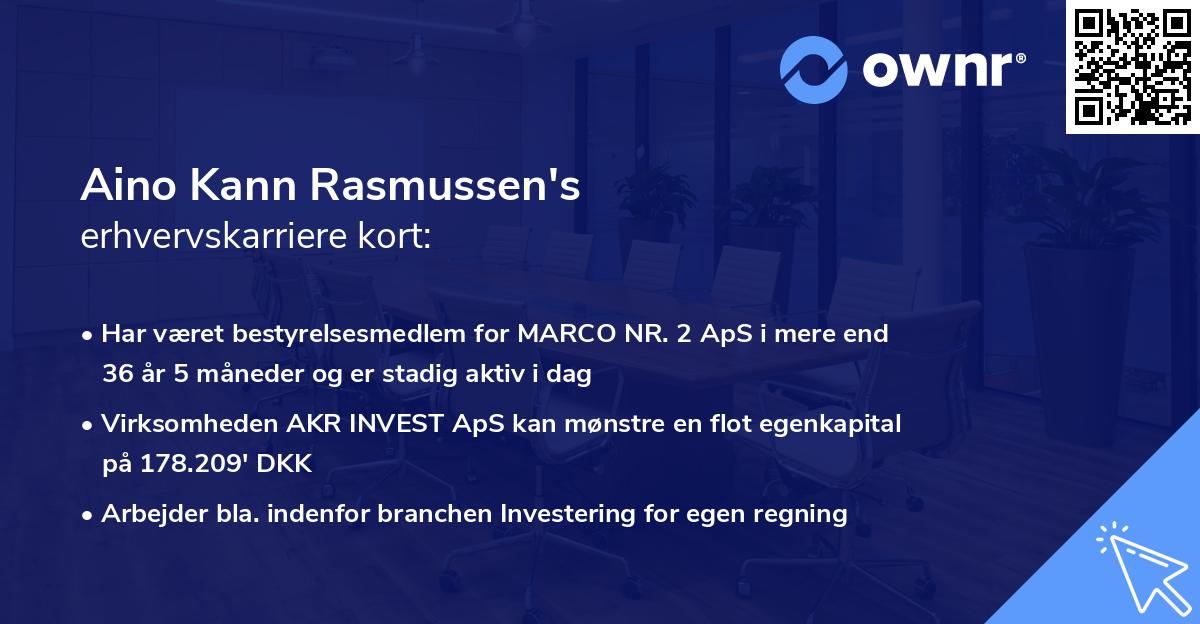 ownr®

Aino Kann Rasmussen's
erhvervskarriere kort:

• Har været bestyrelsesmedlem for MARCO NR. 2 ApS i mere end 36 år 5 måneder og er stadig aktiv i dag

• Virksomheden AKR INVEST ApS kan mønstre en flot egenkapital på 178.209' DKK

• Arbejder bla. indenfor branchen Investering for egen regning